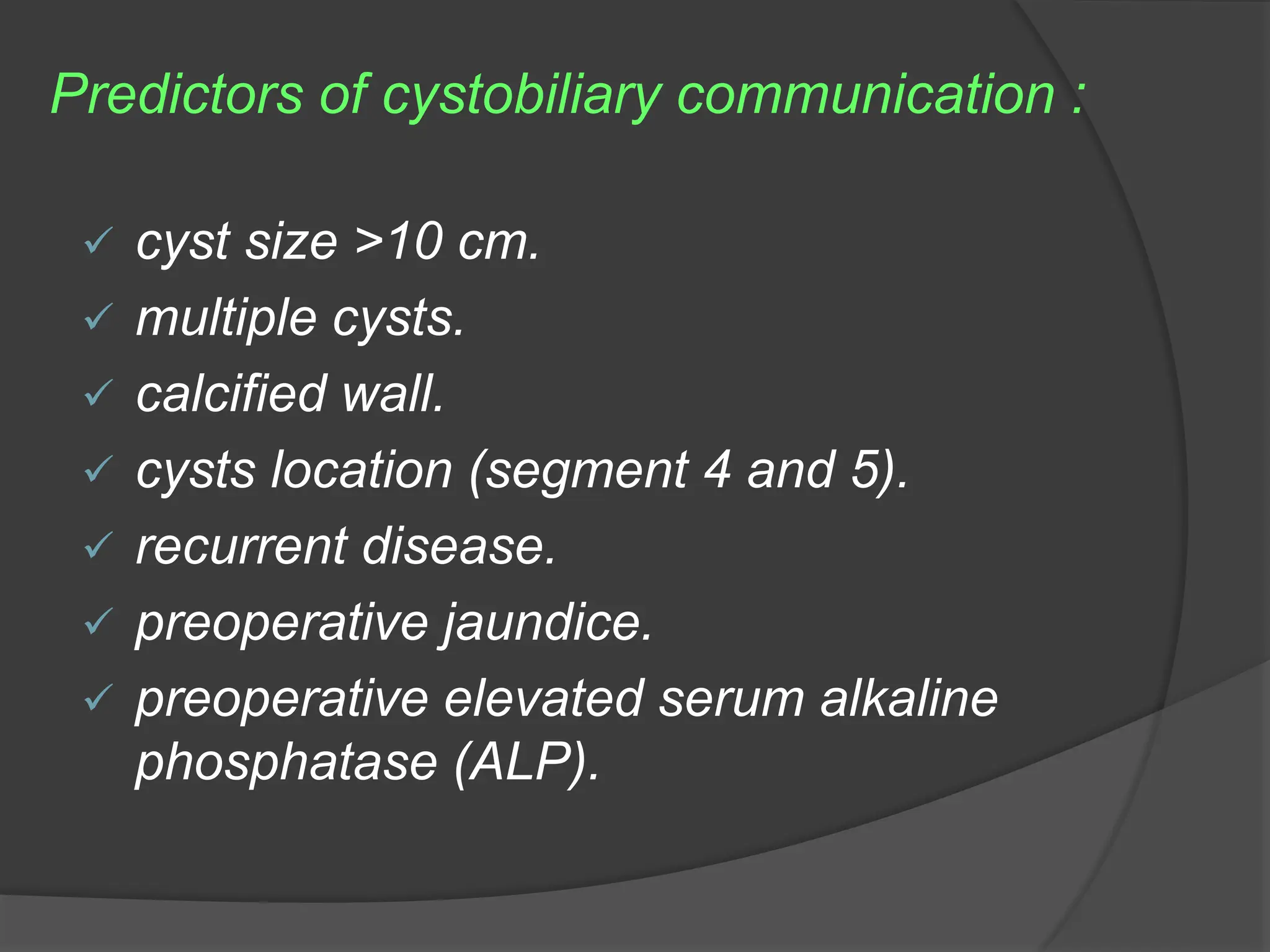 Predictors of cystobiliary communication :

✓ cyst size >10 cm.
✓ multiple cysts.
✓ calcified wall.
✓ cysts location (segment 4 and 5).
✓ recurrent disease.
✓ preoperative jaundice.
✓ preoperative elevated serum alkaline phosphatase (ALP).